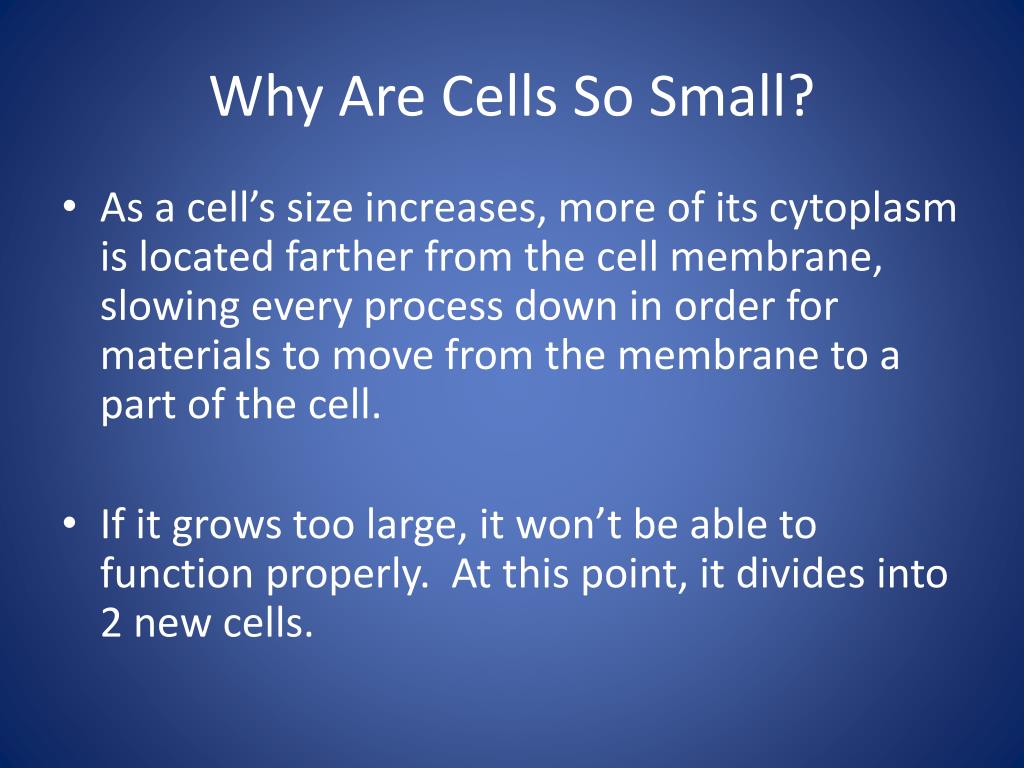 Why Are Cells So Small?

• As a cell’s size increases, more of its cytoplasm is located farther from the cell membrane, slowing every process down in order for materials to move from the membrane to a part of the cell.

• If it grows too large, it won’t be able to function properly.  At this point, it divides into 2 new cells.